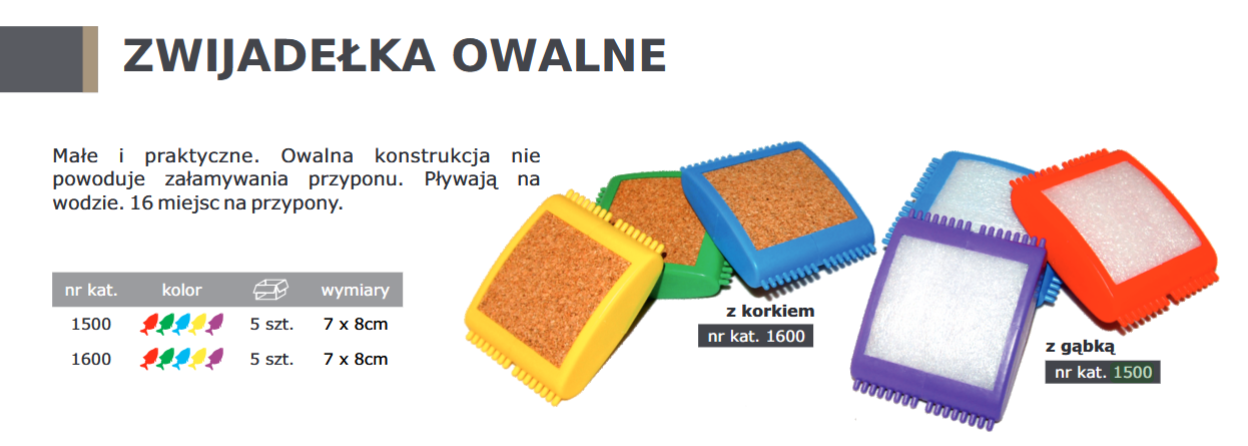 ZWIJADEŁKA OWALNE

Małe i praktyczne. Owalna konstrukcja nie powoduje załamywania przyponu. Pływają na wodzie. 16 miejsc na przypony.

| nr kat. | kolor | | wymiary |
|---|---|---|---|
| 1500 | | 5 szt. | 7 x 8cm |
| 1600 | | 5 szt. | 7 x 8cm |

z korkiem
nr kat. 1600

z gąbką
nr kat. 1500